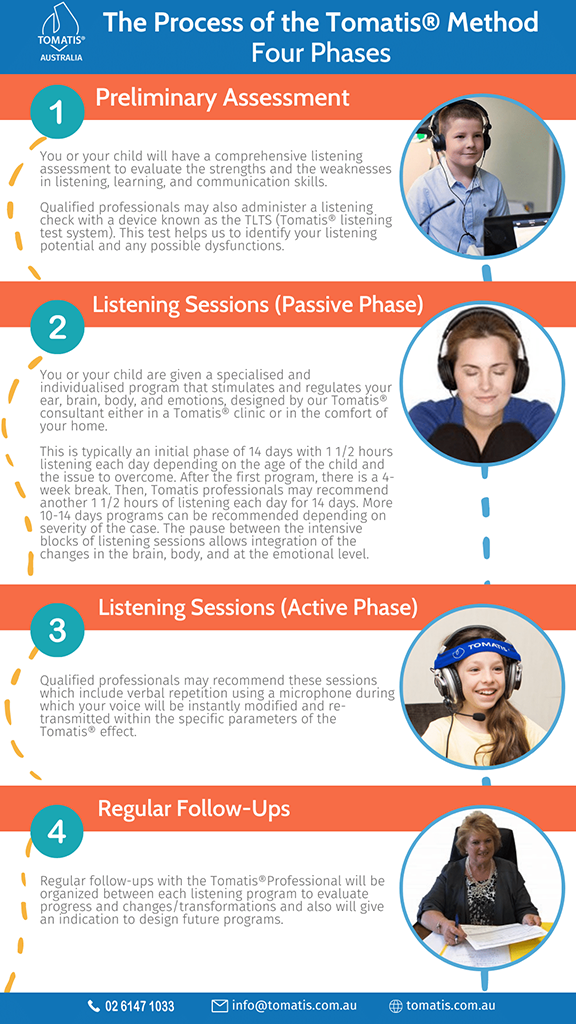 TOMATIS®
AUSTRALIA

The Process of the Tomatis® Method
Four Phases

1
Preliminary Assessment

You or your child will have a comprehensive listening assessment to evaluate the strengths and the weaknesses in listening, learning, and communication skills.

Qualified professionals may also administer a listening check with a device known as the TLTS (Tomatis® listening test system). This test helps us to identify your listening potential and any possible dysfunctions.

2
Listening Sessions (Passive Phase)

You or your child are given a specialised and individualised program that stimulates and regulates your ear, brain, body, and emotions, designed by our Tomatis® consultant either in a Tomatis® clinic or in the comfort of your home.

This is typically an initial phase of 14 days with 1 1/2 hours listening each day depending on the age of the child and the issue to overcome. After the first program, there is a 4-week break. Then, Tomatis professionals may recommend another 1 1/2 hours of listening each day for 14 days. More 10-14 days programs can be recommended depending on severity of the case. The pause between the intensive blocks of listening sessions allows integration of the changes in the brain, body, and at the emotional level.

3
Listening Sessions (Active Phase)

TOMATIS

Qualified professionals may recommend these sessions which include verbal repetition using a microphone during which your voice will be instantly modified and re-transmitted within the specific parameters of the Tomatis® effect.

4
Regular Follow-Ups

Regular follow-ups with the Tomatis®Professional will be organized between each listening program to evaluate progress and changes/transformations and also will give an indication to design future programs.

02 6147 1033
info@tomatis.com.au
tomatis.com.au